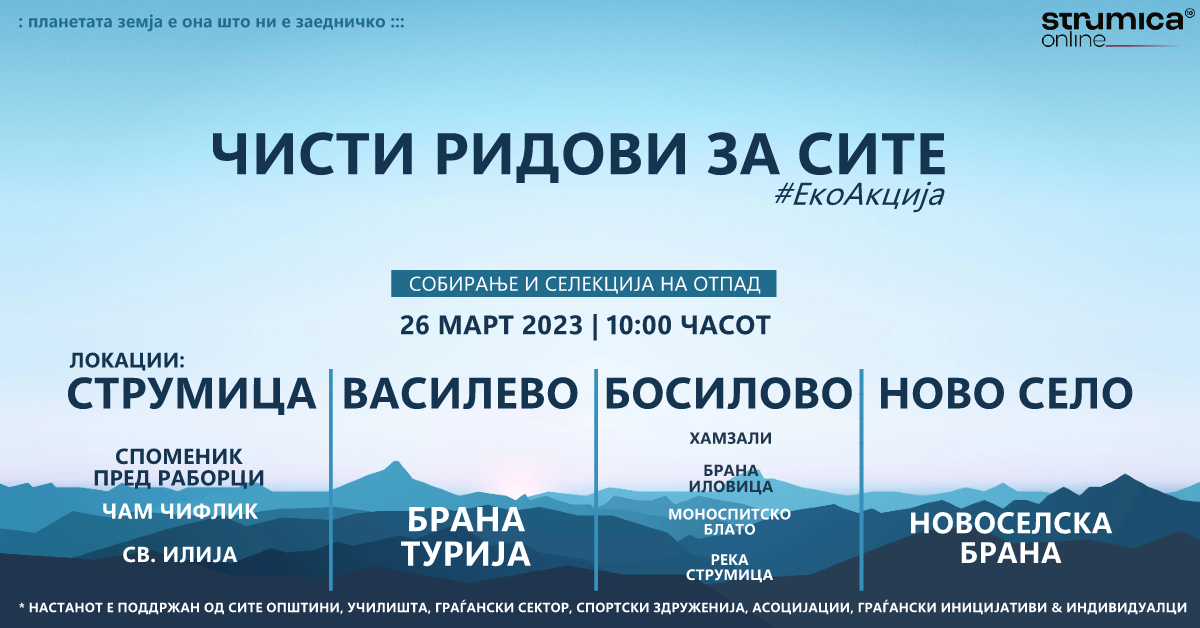 : планетата земја е она што ни е заедничко :::

strumica® online

ЧИСТИ РИДОВИ ЗА СИТЕ
#ЕкоАкција

СОБИРАЊЕ И СЕЛЕКЦИЈА НА ОТПАД
26 МАРТ 2023 | 10:00 ЧАСОТ

ЛОКАЦИИ:
СТРУМИЦА

СПОМЕНИК ПРЕД РАБОРЦИ

ЧАМ ЧИФЛИК

СВ. ИЛИЈА

ВАСИЛЕВО

БРАНА ТУРИЈА

БОСИЛОВО

ХАМЗАЛИ

БРАНА ИЛОВИЦА

МОНОСПИТСКО БЛАТО

РЕКА СТРУМИЦА

НОВО СЕЛО

НОВОСЕЛСКА БРАНА

* НАСТАНОТ Е ПОДДРЖАН ОД СИТЕ ОПШТИНИ, УЧИЛИШТА, ГРАЃАНСКИ СЕКТОР, СПОРТСКИ ЗДРУЖЕНИЈА, АСОЦИЈАЦИИ, ГРАЃАНСКИ ИНИЦИЈАТИВИ & ИНДИВИДУАЛЦИ